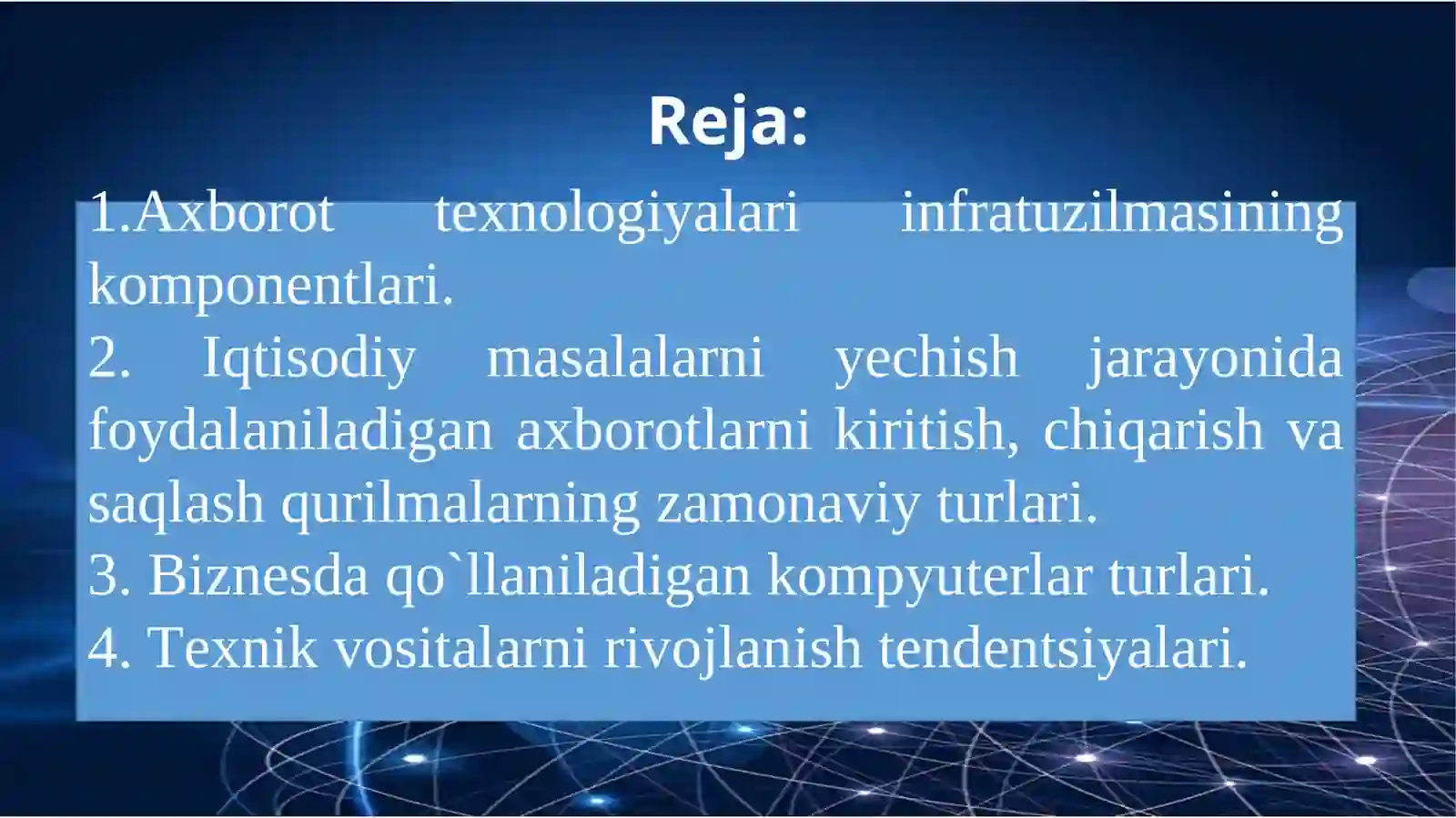 Reja:

1.Axborot texnologiyalari infratuzilmasining komponentlari.
2. Iqtisodiy masalalarni yechish jarayonida foydalaniladigan axborotlarni kiritish, chiqarish va saqlash qurilmalarning zamonaviy turlari.
3. Biznesda qo`llaniladigan kompyuterlar turlari.
4. Texnik vositalarni rivojlanish tendentsiyalari.